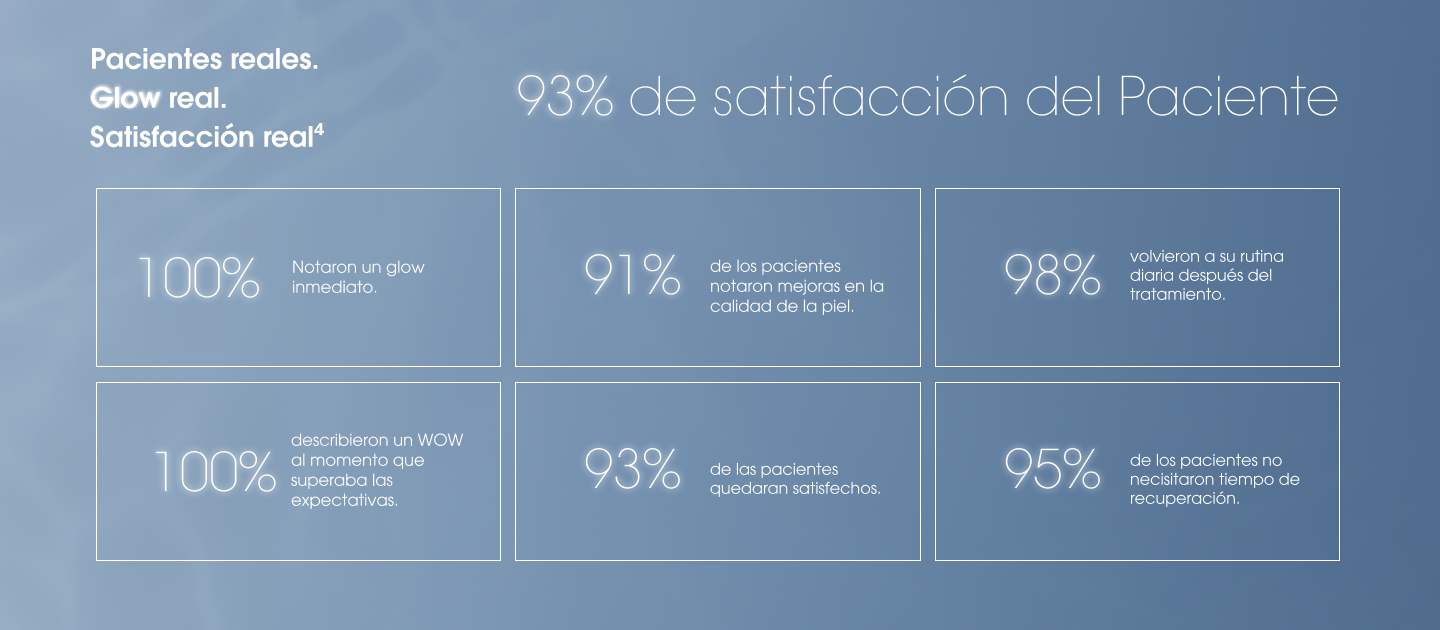 Pacientes reales.
Glow real.
Satisfacción real$^4$

93% de satisfacción del Paciente

100% Notaron un glow inmediato.

91% de los pacientes notaron mejoras en la calidad de la piel.

98% volvieron a su rutina diaria después del tratamiento.

100% describieron un WOW al momento que superaba las expectativas.

93% de las pacientes quedaran satisfechos.

95% de los pacientes no necisitaron tiempo de recuperación.